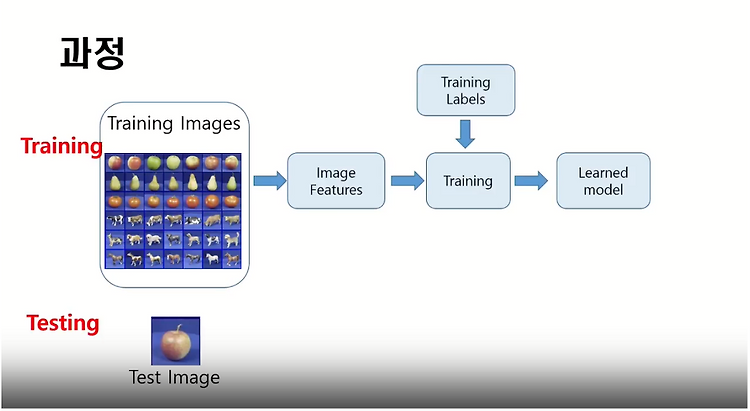 과정

Training

Training Images

Image Features

Training Labels

Training

Learned model

Testing

Test Image